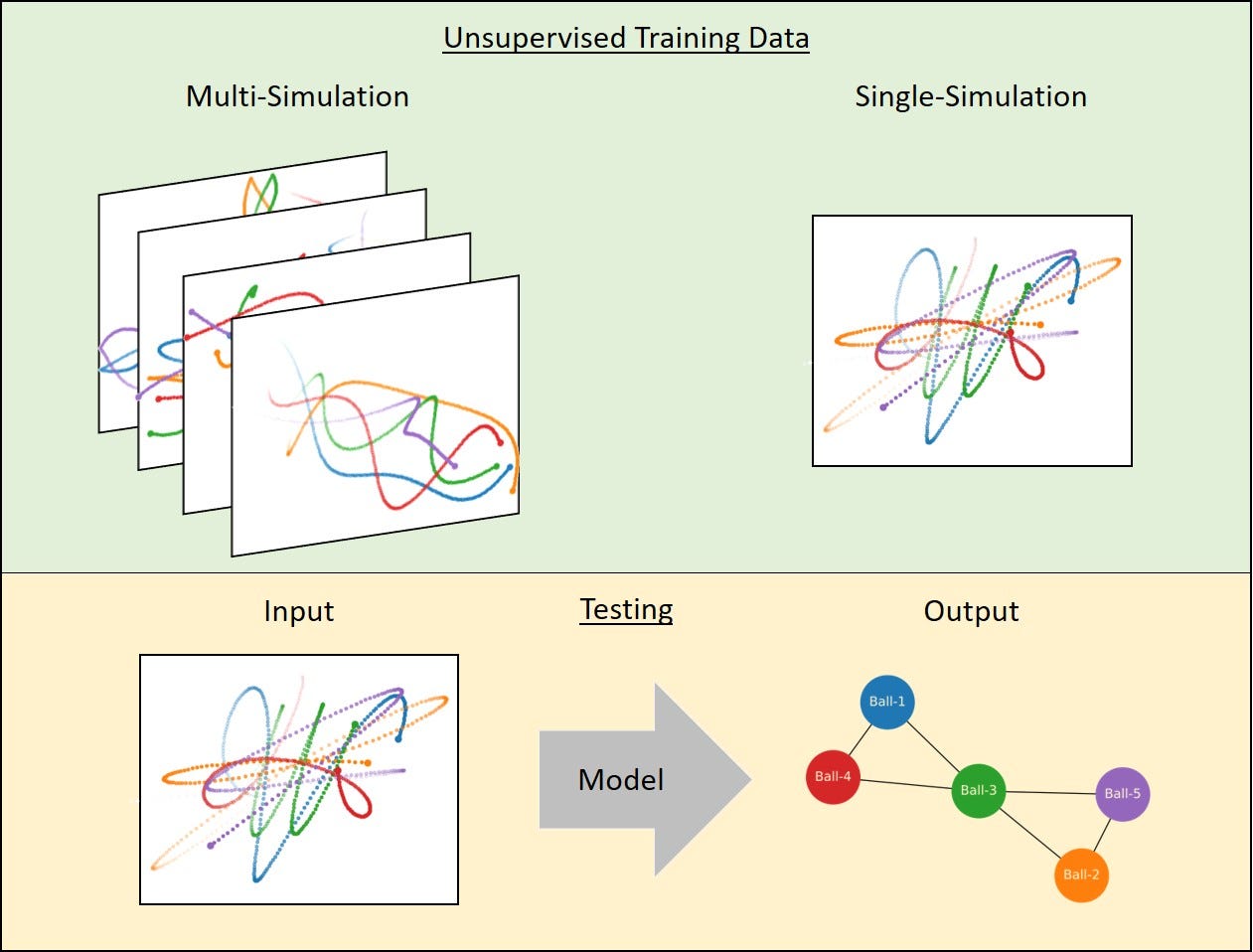 Unsupervised Training Data

Multi-Simulation

Single-Simulation

Input

Testing

Output

Model

Ball-1

Ball-4

Ball-3

Ball-5

Ball-2